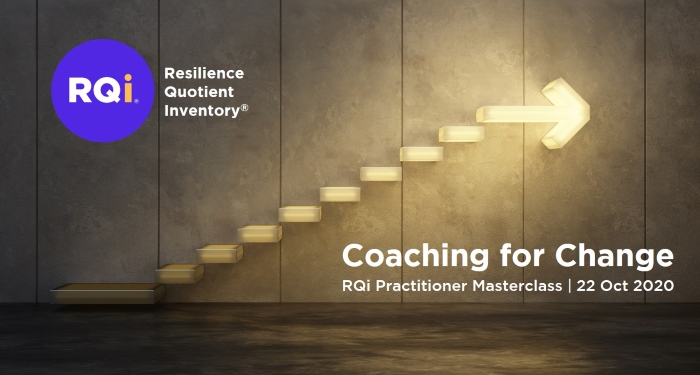 RQi®

Resilience Quotient Inventory®

Coaching for Change

RQi Practitioner Masterclass | 22 Oct 2020